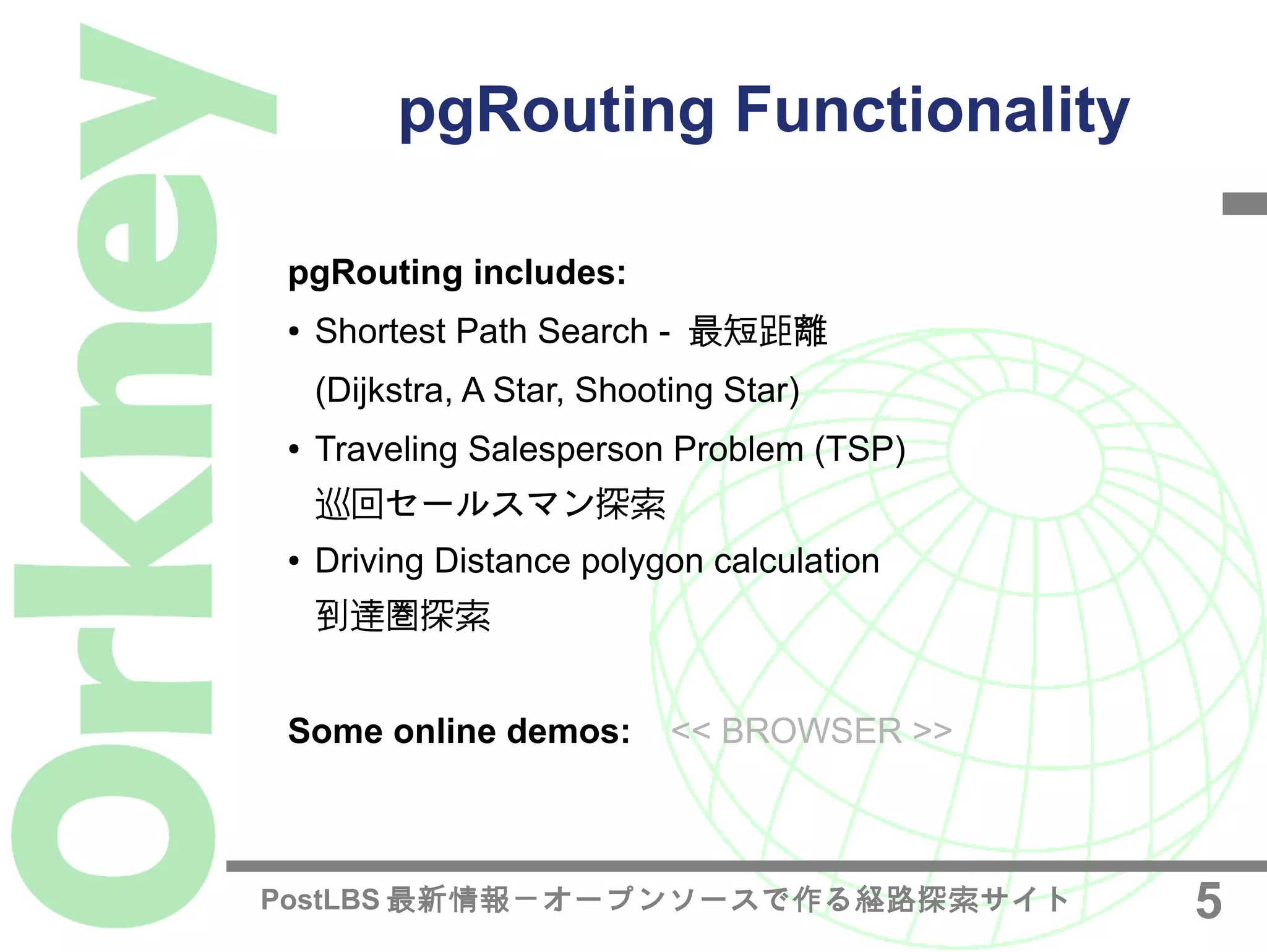 Orkney

pgRouting Functionality

pgRouting includes:

• Shortest Path Search - 最短距離
(Dijkstra, A Star, Shooting Star)

• Traveling Salesperson Problem (TSP)
巡回セールスマン探索

• Driving Distance polygon calculation
到達圏探索

Some online demos: << BROWSER >>

PostLBS 最新情報－オープンソースで作る経路探索サイト 5